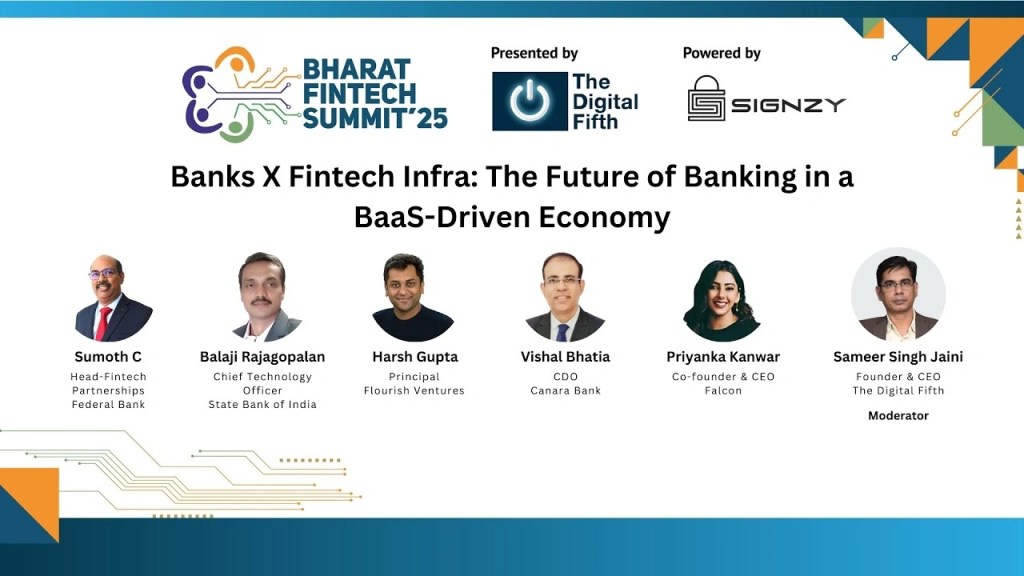 BHARAT FINTECH SUMMIT'25

Presented by
The Digital Fifth

Powered by
SIGNZY

Banks X Fintech Infra: The Future of Banking in a BaaS-Driven Economy

Sumoth C
Head-Fintech Partnerships
Federal Bank

Balaji Rajagopalan
Chief Technology Officer
State Bank of India

Harsh Gupta
Principal
Flourish Ventures

Vishal Bhatia
CDO
Canara Bank

Priyanka Kanwar
Co-founder & CEO
Falcon

Sameer Singh Jaini
Founder & CEO
The Digital Fifth

Moderator